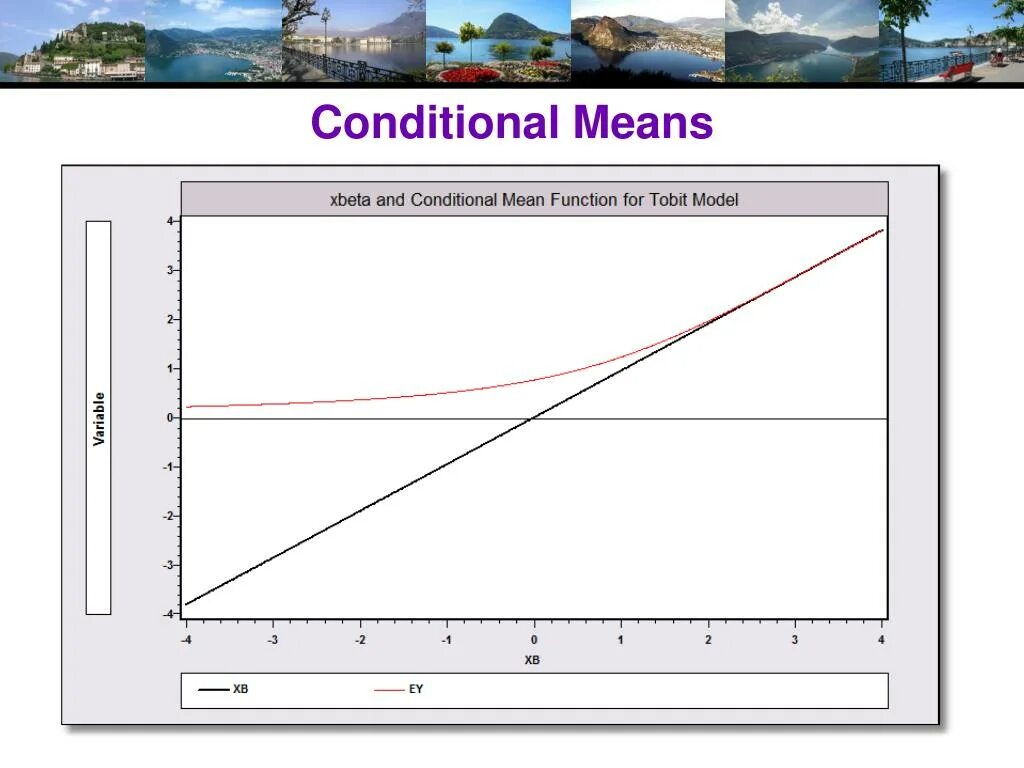 Conditional Means

xbeta and Conditional Mean Function for Tobit Model

Variable

4
3
2
1
0
-1
-2
-3
-4

-4 -3 -2 -1 0 1 2 3 4

XB

XB
EY